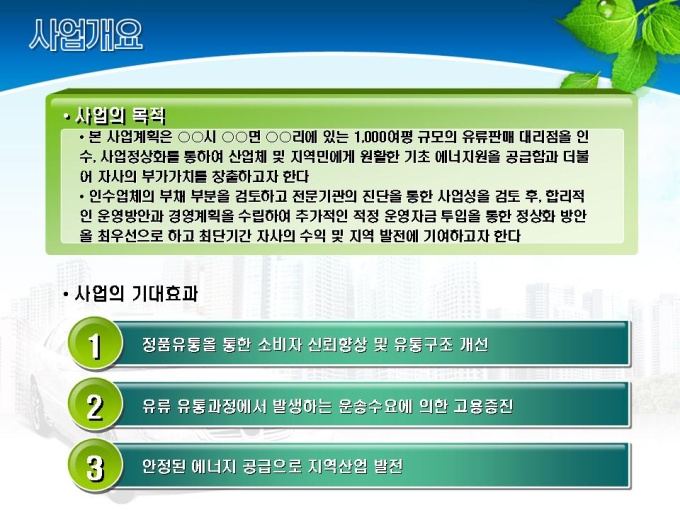 사업개요

• 사업의 목적

• 본 사업계획은 ○○시 ○○면 ○○리에 있는 1,000여평 규모의 유류판매 대리점을 인수, 사업정상화를 통하여 산업체 및 지역민에게 원활한 기초 에너지원을 공급함과 더불어 자사의 부가가치를 창출하고자 한다

• 인수업체의 부채 부분을 검토하고 전문기관의 진단을 통한 사업성을 검토 후, 합리적인 운영방안과 경영계획을 수립하여 추가적인 적정 운영자금 투입을 통한 정상화 방안을 최우선으로 하고 최단기간 자사의 수익 및 지역 발전에 기여하고자 한다

• 사업의 기대효과

1 정품유통을 통한 소비자 신뢰향상 및 유통구조 개선

2 유류 유통과정에서 발생하는 운송수요에 의한 고용증진

3 안정된 에너지 공급으로 지역산업 발전